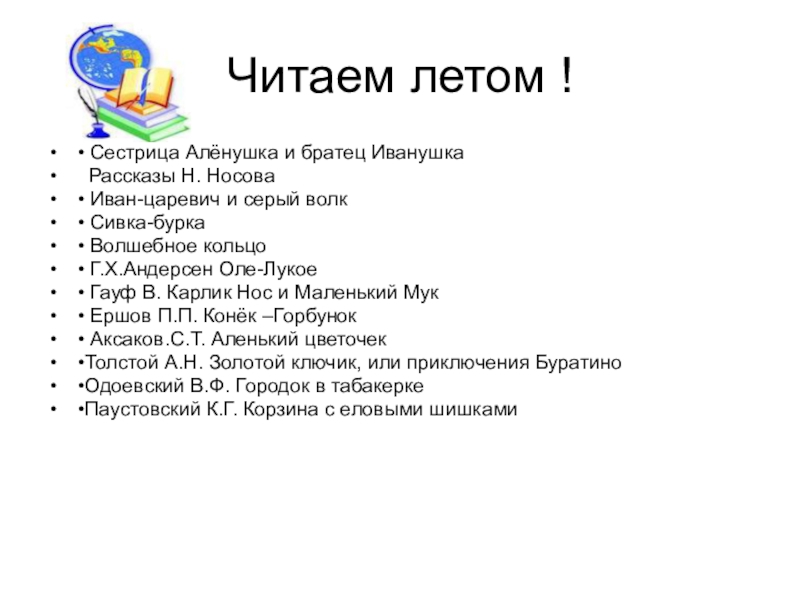 Читаем летом !

• • Сестрица Алёнушка и братец Иванушка
• Рассказы Н. Носова
• • Иван-царевич и серый волк
• • Сивка-бурка
• • Волшебное кольцо
• • Г.Х.Андерсен Оле-Лукое
• • Гауф В. Карлик Нос и Маленький Мук
• • Ершов П.П. Конёк –Горбунок
• • Аксаков.С.Т. Аленький цветочек
• •Толстой А.Н. Золотой ключик, или приключения Буратино
• •Одоевский В.Ф. Городок в табакерке
• •Паустовский К.Г. Корзина с еловыми шишками